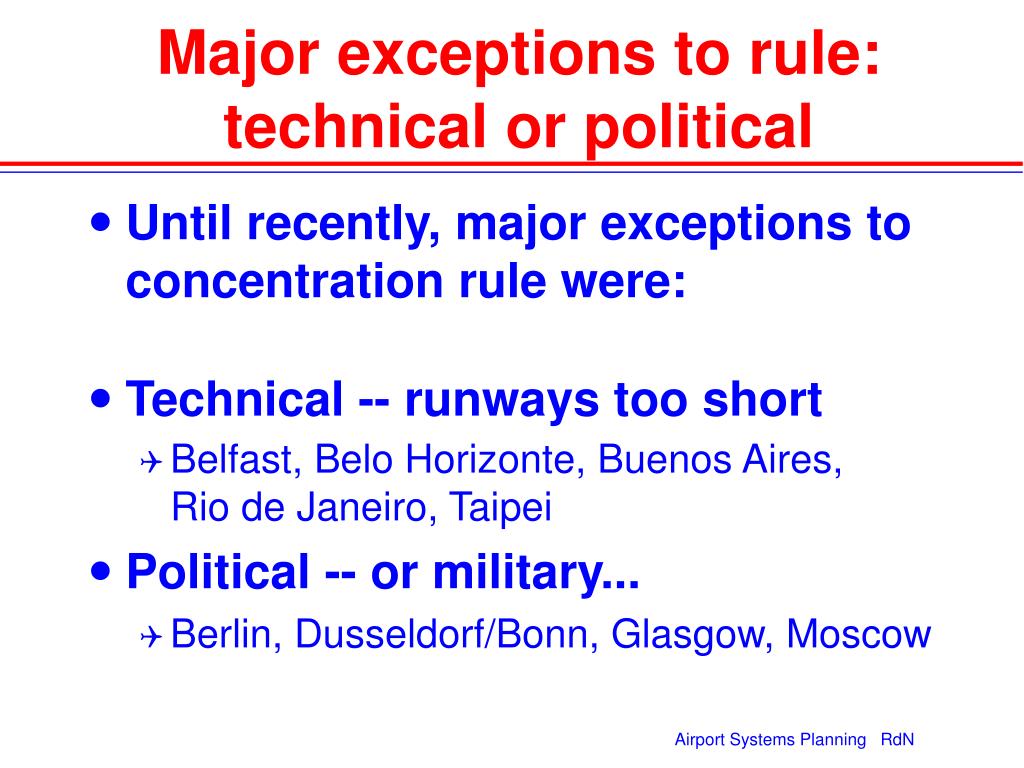 Major exceptions to rule: technical or political

• Until recently, major exceptions to concentration rule were:

• Technical -- runways too short
✈ Belfast, Belo Horizonte, Buenos Aires, Rio de Janeiro, Taipei

• Political -- or military...
✈ Berlin, Dusseldorf/Bonn, Glasgow, Moscow

Airport Systems Planning RdN